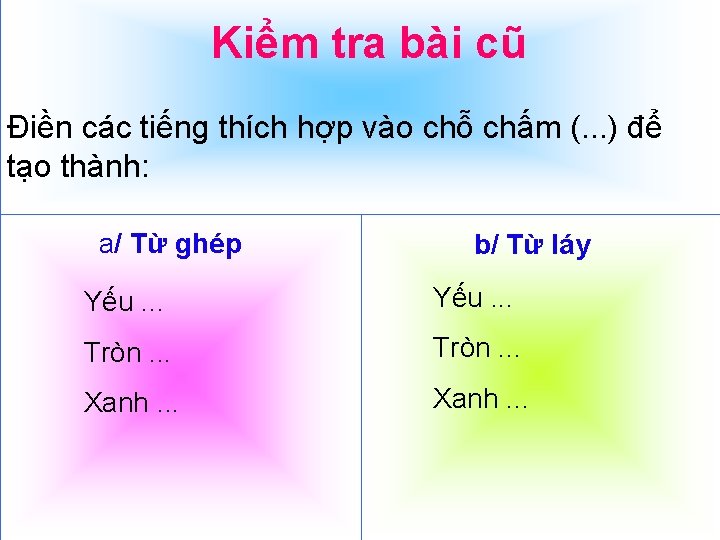 Kiểm tra bài cũ

Điền các tiếng thích hợp vào chỗ chấm (...) để tạo thành:

a/ Từ ghép

Yếu ...

Tròn ...

Xanh ...

b/ Từ láy

Yếu ...

Tròn ...

Xanh ...